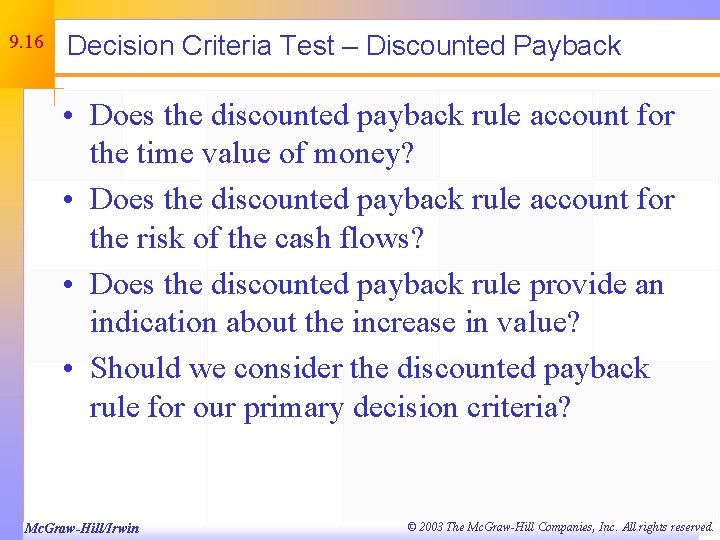 9.16

Decision Criteria Test – Discounted Payback

• Does the discounted payback rule account for the time value of money?

• Does the discounted payback rule account for the risk of the cash flows?

• Does the discounted payback rule provide an indication about the increase in value?

• Should we consider the discounted payback rule for our primary decision criteria?

McGraw-Hill/Irwin

© 2003 The McGraw-Hill Companies, Inc. All rights reserved.